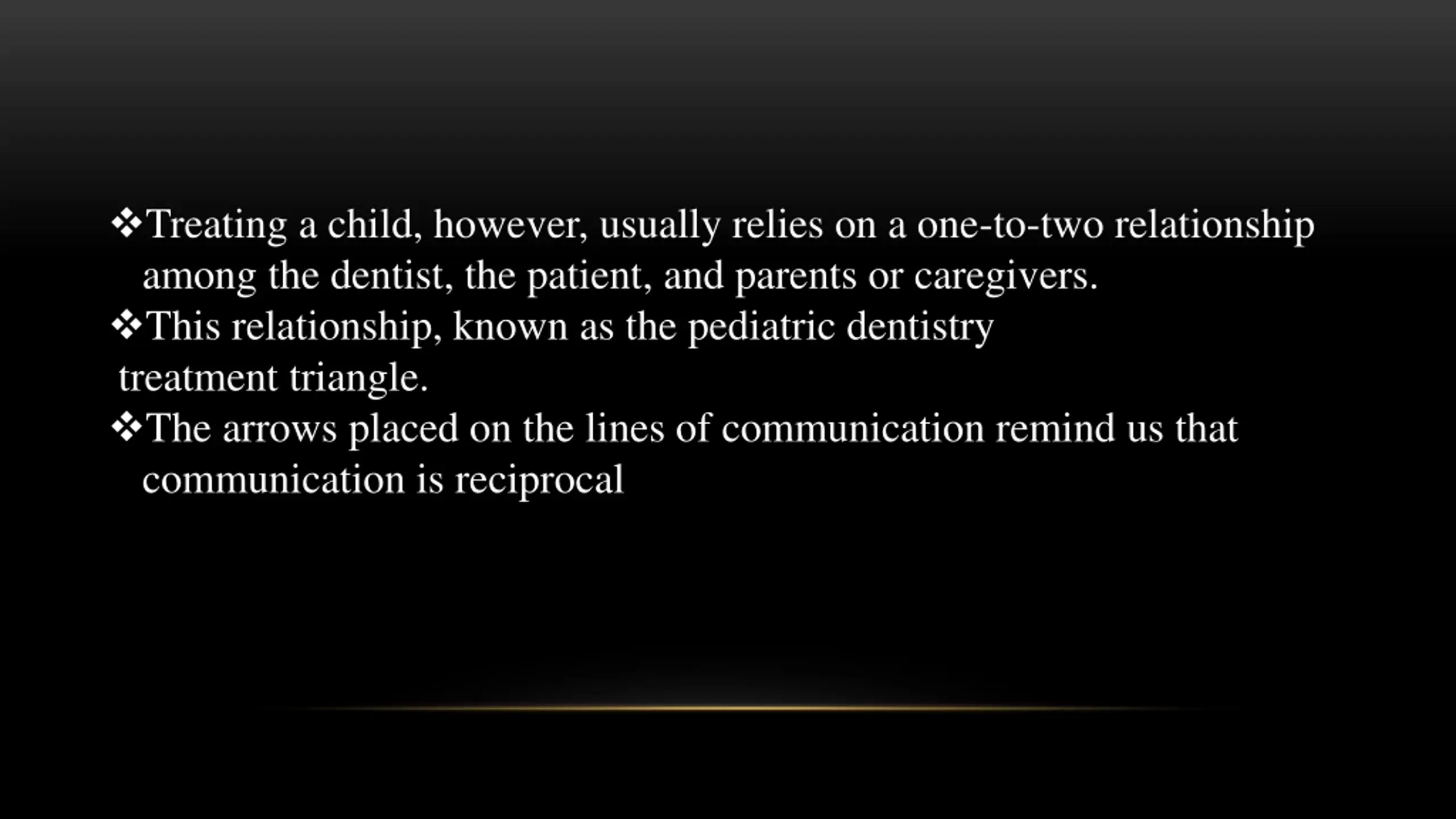 ❖Treating a child, however, usually relies on a one-to-two relationship among the dentist, the patient, and parents or caregivers.
❖This relationship, known as the pediatric dentistry treatment triangle.
❖The arrows placed on the lines of communication remind us that communication is reciprocal